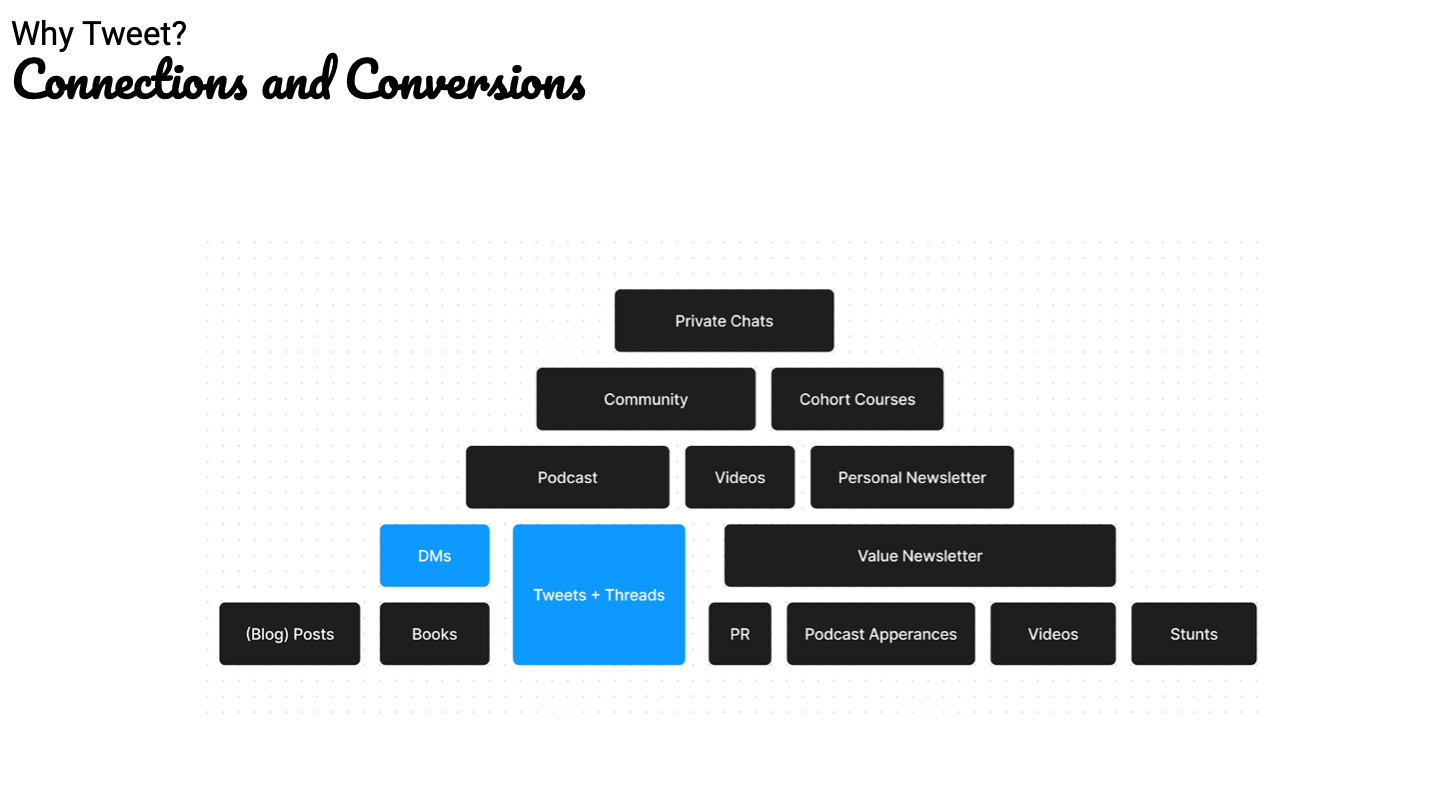 Why Tweet?
Connections and Conversions

Private Chats

Community

Cohort Courses

Podcast

Videos

Personal Newsletter

DMs

Tweets + Threads

Value Newsletter

(Blog) Posts

Books

PR

Podcast Apperances

Videos

Stunts